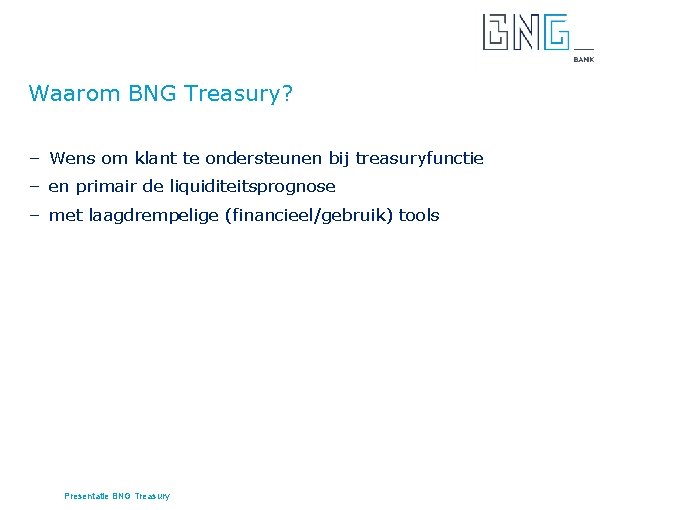 BNG BANK

Waarom BNG Treasury?

– Wens om klant te ondersteunen bij treasuryfunctie
– en primair de liquiditeitsprognose
– met laagdrempelige (financieel/gebruik) tools

Presentatie BNG Treasury